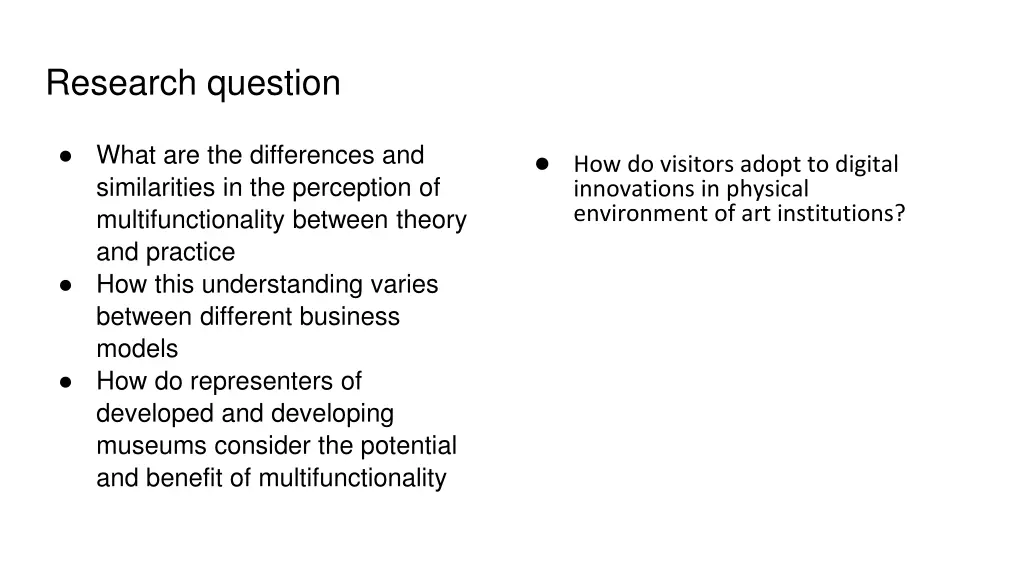 Research question

● What are the differences and similarities in the perception of multifunctionality between theory and practice
● How this understanding varies between different business models
● How do representers of developed and developing museums consider the potential and benefit of multifunctionality

● How do visitors adopt to digital innovations in physical environment of art institutions?